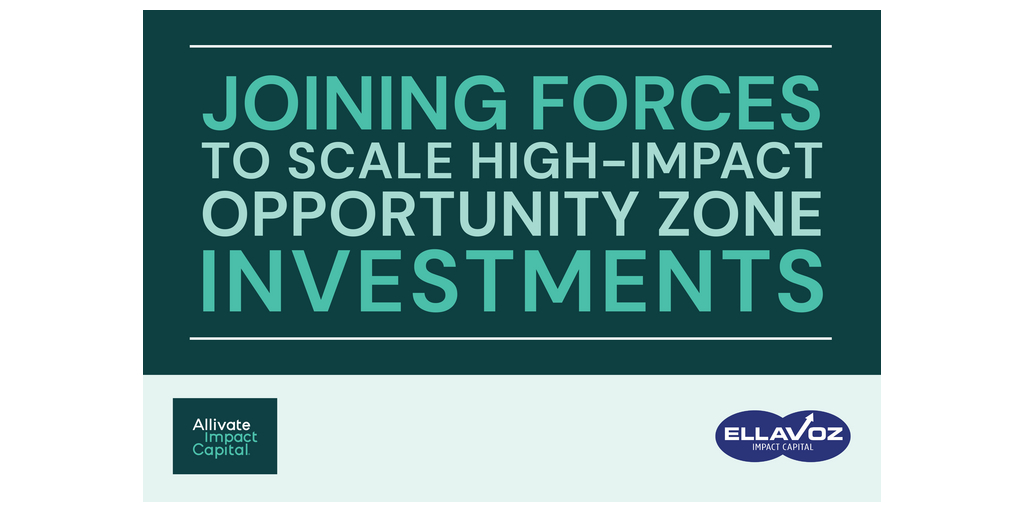 JOINING FORCES
TO SCALE HIGH-IMPACT
OPPORTUNITY ZONE
INVESTMENTS

Allivate
Impact
Capital

ELLAVOZ
IMPACT CAPITAL